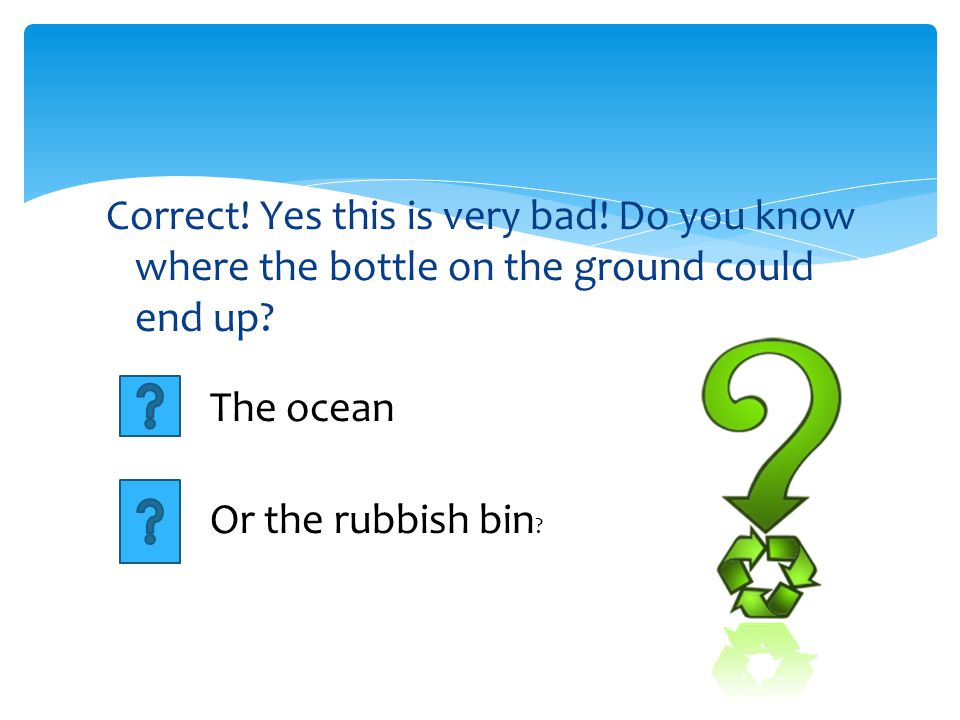 Correct! Yes this is very bad! Do you know where the bottle on the ground could end up?

?

The ocean

?

Or the rubbish bin?